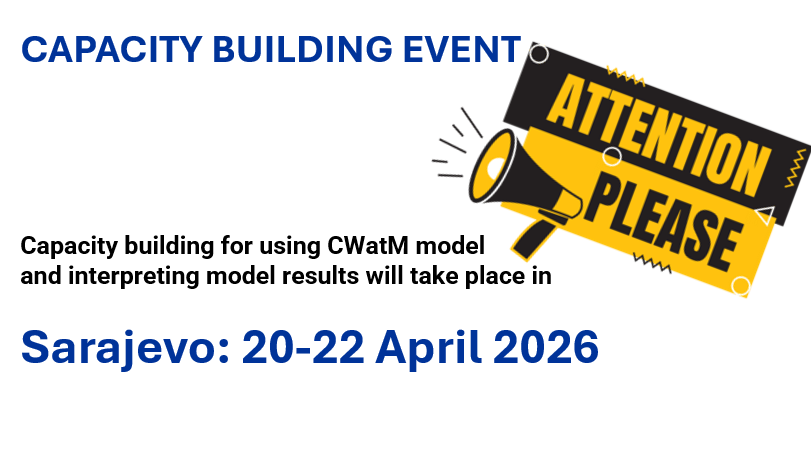 CAPACITY BUILDING EVENT

ATTENTION
PLEASE

Capacity building for using CWatM model and interpreting model results will take place in

Sarajevo: 20-22 April 2026